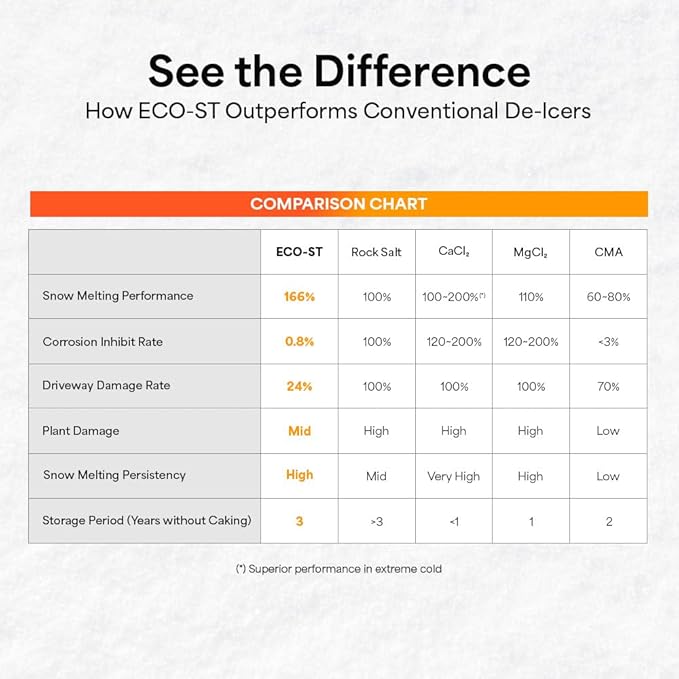 See the Difference
How ECO-ST Outperforms Conventional De-Icers

COMPARISON CHART

| | ECO-ST | Rock Salt | $CaCl_2$ | $MgCl_2$ | CMA |
|---|---|---|---|---|---|
| Snow Melting Performance | 166% | 100% | 100~200%(*) | 110% | 60~80% |
| Corrosion Inhibit Rate | 0.8% | 100% | 120~200% | 120~200% | <3% |
| Driveway Damage Rate | 24% | 100% | 100% | 100% | 70% |
| Plant Damage | Mid | High | High | High | Low |
| Snow Melting Persistency | High | Mid | Very High | High | Low |
| Storage Period (Years without Caking) | 3 | >3 | <1 | 1 | 2 |

(*) Superior performance in extreme cold